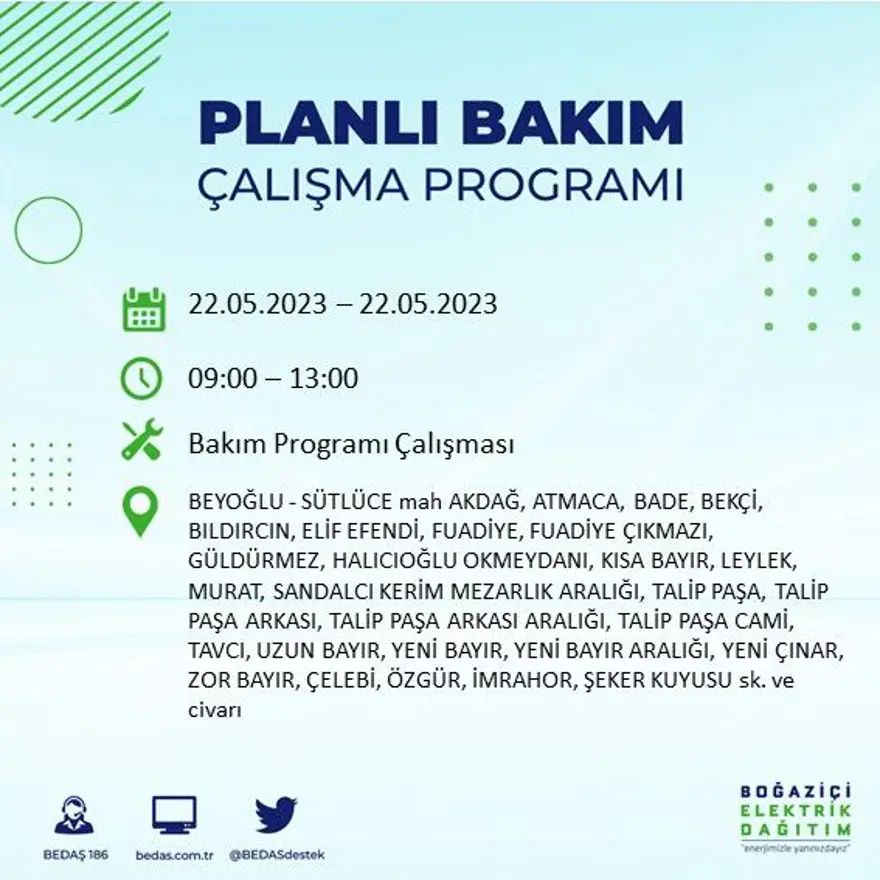 PLANLI BAKIM
ÇALIŞMA PROGRAMI

22.05.2023 – 22.05.2023

09:00 – 13:00

Bakım Programı Çalışması

BEYOĞLU - SÜTLÜCE mah AKDAĞ, ATMACA, BADE, BEKÇİ, BILDIRCIN, ELİF EFENDİ, FUADİYE, FUADİYE ÇIKMAZI, GÜLDÜRMEZ, HALICIOĞLU OKMEYDANI, KISA BAYIR, LEYLEK, MURAT, SANDALCI KERİM MEZARLIK ARALIĞI, TALİP PAŞA, TALİP PAŞA ARKASI, TALİP PAŞA ARKASI ARALIĞI, TALİP PAŞA CAMİ, TAVCI, UZUN BAYIR, YENİ BAYIR, YENİ BAYIR ARALIĞI, YENİ ÇINAR, ZOR BAYIR, ÇELEBİ, ÖZGÜR, İMRAHOR, ŞEKER KUYUSU sk. ve civarı

BEDAŞ 186
bedas.com.tr
@BEDASdestek

BOĞAZİÇİ
ELEKTRİK
DAĞITIM
"enerjimizle yanınızdayız"